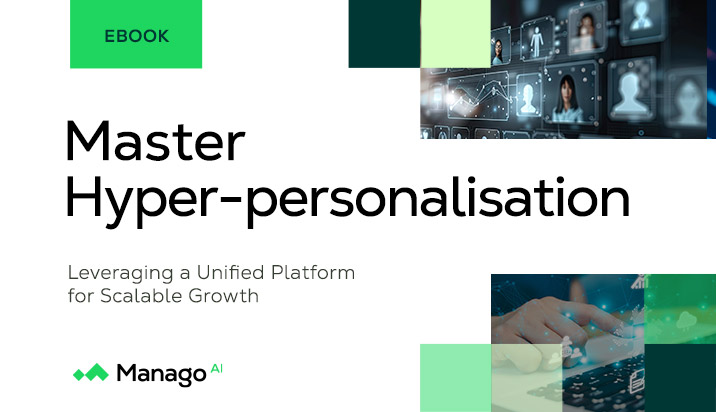 EBOOK

Master Hyper-personalisation

Leveraging a Unified Platform for Scalable Growth

Manago AI